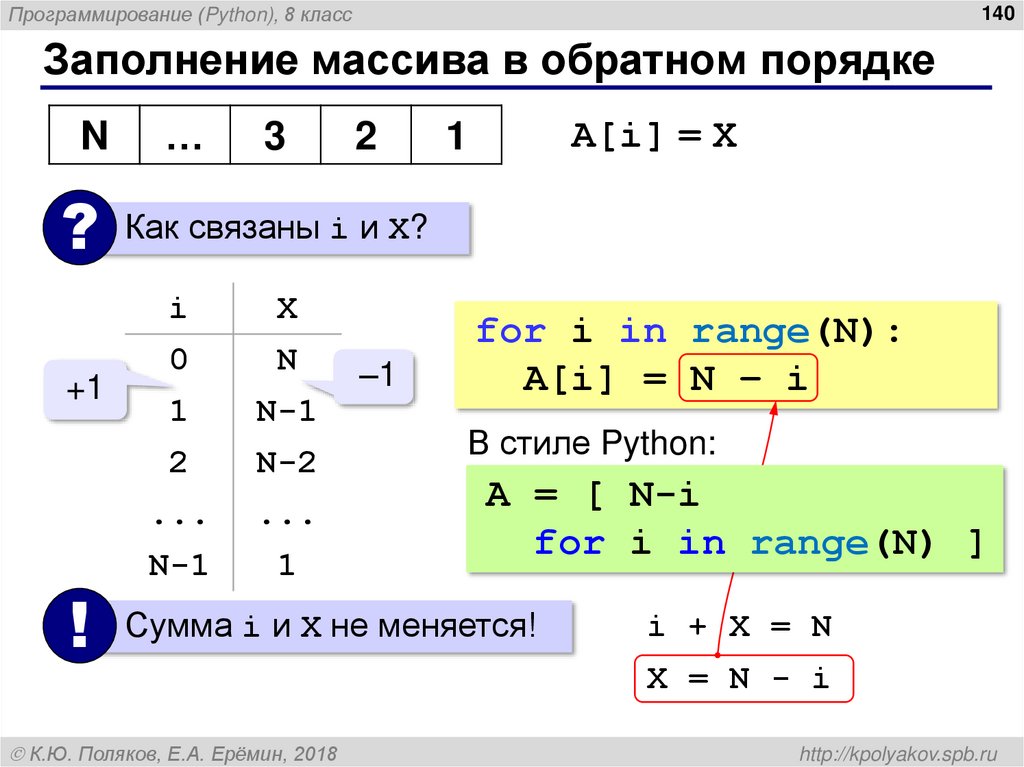 Программирование (Python), 8 класс

140

Заполнение массива в обратном порядке

| N | … | 3 | 2 | 1 |
|---|---|---|---|---|

A[i] = X

? Как связаны i и X?

| i | X |
|---|---|
| 0 | N |
| 1 | N-1 |
| 2 | N-2 |
| ... | ... |
| N-1 | 1 |

+1

–1

for i in range(N):
  A[i] = N – i

В стиле Python:

A = [ N-i
  for i in range(N) ]

! Сумма i и X не меняется!

i + X = N

X = N - i

© К.Ю. Поляков, Е.А. Ерёмин, 2018

http://kpolyakov.spb.ru